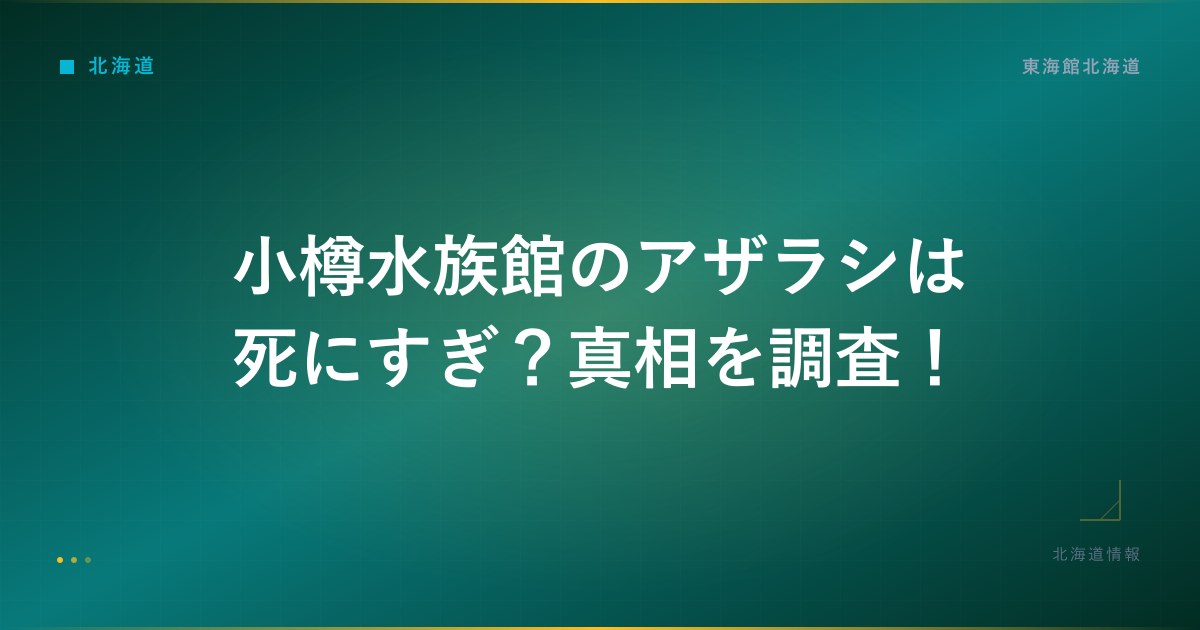 北海道

東海館北海道

小樽水族館のアザラシは死にすぎ？真相を調査！

北海道情報